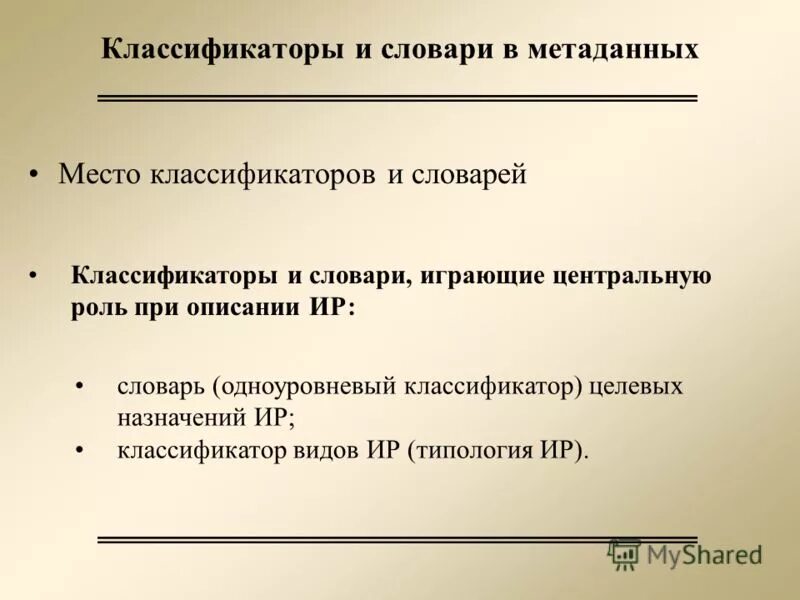 Классификаторы и словари в метаданных

• Место классификаторов и словарей

• Классификаторы и словари, играющие центральную роль при описании ИР:

• словарь (одноуровневый классификатор) целевых назначений ИР;
• классификатор видов ИР (типология ИР).

MyShared